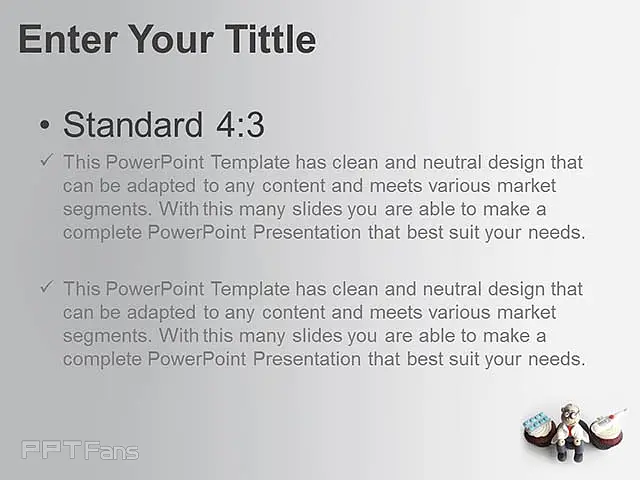 Enter Your Tittle

• Standard 4:3

✓ This PowerPoint Template has clean and neutral design that can be adapted to any content and meets various market segments. With this many slides you are able to make a complete PowerPoint Presentation that best suit your needs.

✓ This PowerPoint Template has clean and neutral design that can be adapted to any content and meets various market segments. With this many slides you are able to make a complete PowerPoint Presentation that best suit your needs.

PPTFans